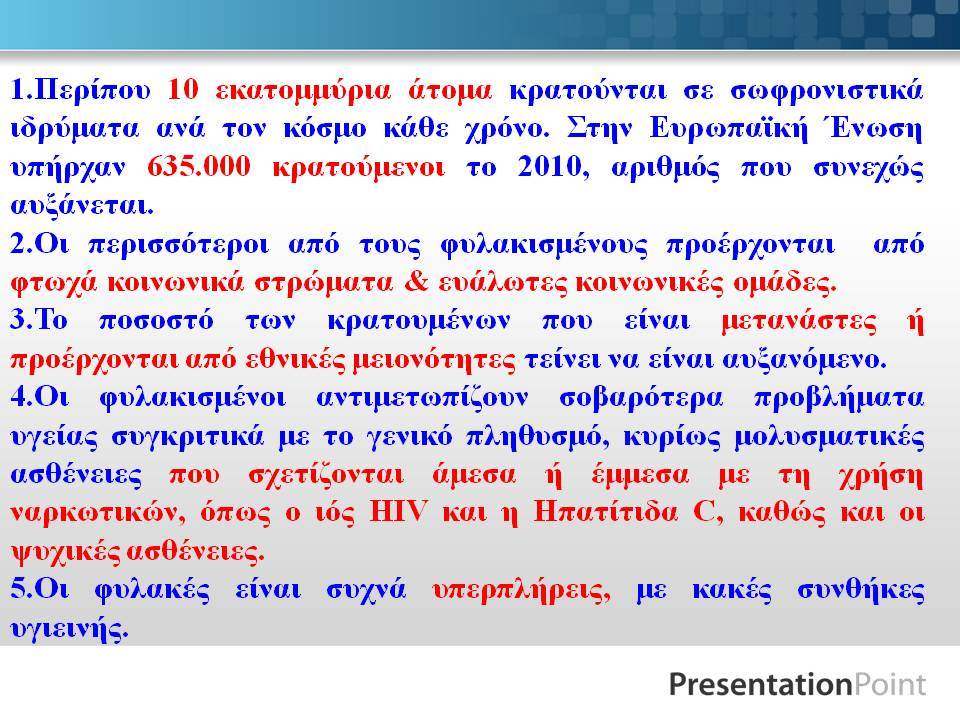 1.Περίπου 10 εκατομμύρια άτομα κρατούνται σε σωφρονιστικά ιδρύματα ανά τον κόσμο κάθε χρόνο. Στην Ευρωπαϊκή Ένωση υπήρχαν 635.000 κρατούμενοι το 2010, αριθμός που συνεχώς αυξάνεται.
2.Οι περισσότεροι από τους φυλακισμένους προέρχονται από φτωχά κοινωνικά στρώματα & ευάλωτες κοινωνικές ομάδες.
3.Το ποσοστό των κρατουμένων που είναι μετανάστες ή προέρχονται από εθνικές μειονότητες τείνει να είναι αυξανόμενο.
4.Οι φυλακισμένοι αντιμετωπίζουν σοβαρότερα προβλήματα υγείας συγκριτικά με το γενικό πληθυσμό, κυρίως μολυσματικές ασθένειες που σχετίζονται άμεσα ή έμμεσα με τη χρήση ναρκωτικών, όπως ο ιός HIV και η Ηπατίτιδα C, καθώς και οι ψυχικές ασθένειες.
5.Οι φυλακές είναι συχνά υπερπλήρεις, με κακές συνθήκες υγιεινής.

PresentationPoint